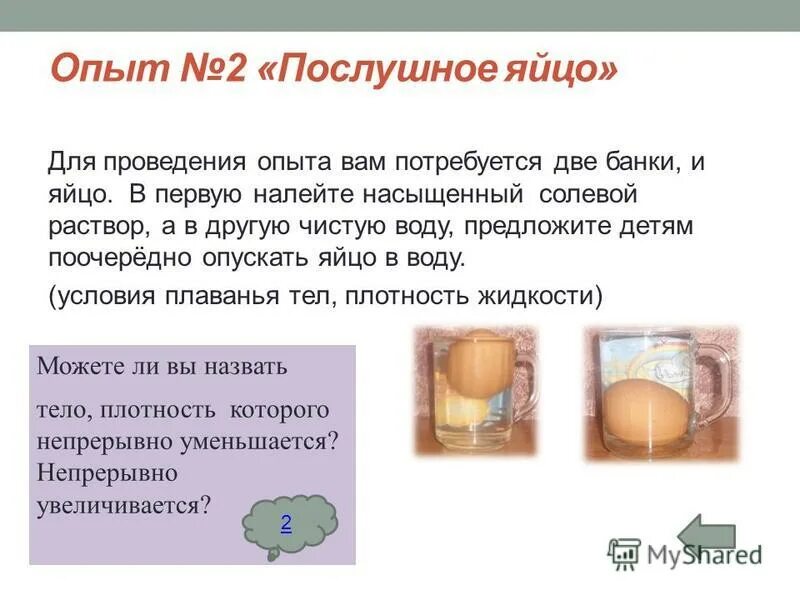 Опыт №2 «Послушное яйцо»

Для проведения опыта вам потребуется две банки, и яйцо. В первую налейте насыщенный солевой раствор, а в другую чистую воду, предложите детям поочерёдно опускать яйцо в воду.

(условия плаванья тел, плотность жидкости)

Можете ли вы назвать тело, плотность которого непрерывно уменьшается? Непрерывно увеличивается?

2

MyShared